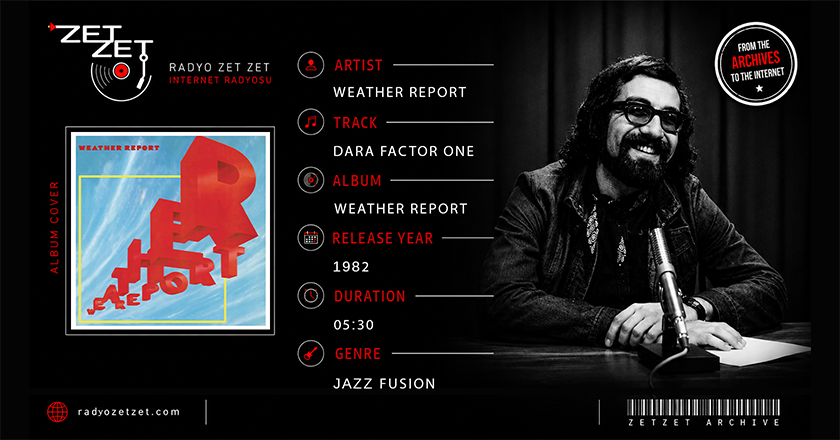 ZET ZET

RADYO ZET ZET
INTERNET RADYOSU

ALBUM COVER

WEATHER REPORT

WEATHER REPORT

ARTIST
WEATHER REPORT

TRACK
DARA FACTOR ONE

ALBUM
WEATHER REPORT

RELEASE YEAR
1982

DURATION
05:30

GENRE
JAZZ FUSION

FROM THE ARCHIVES TO THE INTERNET

radyozetzet.com

ZETZET ARCHIVE